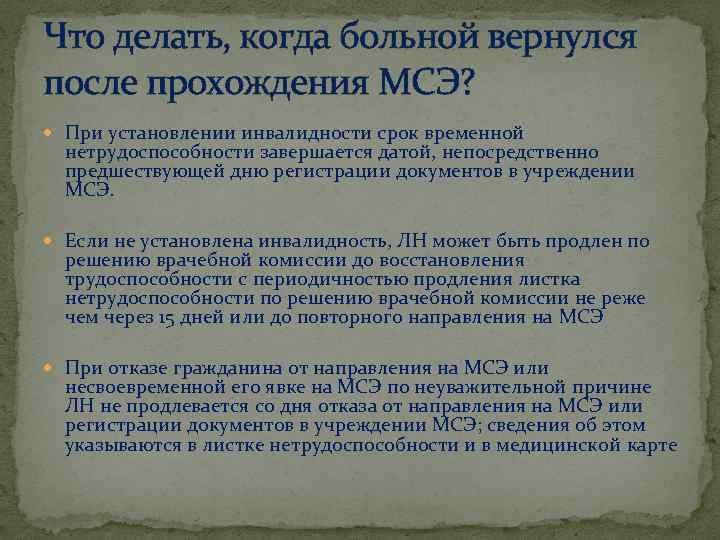 Что делать, когда больной вернулся после прохождения МСЭ?

При установлении инвалидности срок временной нетрудоспособности завершается датой, непосредственно предшествующей дню регистрации документов в учреждении МСЭ.

Если не установлена инвалидность, ЛН может быть продлен по решению врачебной комиссии до восстановления трудоспособности с периодичностью продления листка нетрудоспособности по решению врачебной комиссии не реже чем через 15 дней или до повторного направления на МСЭ

При отказе гражданина от направления на МСЭ или несвоевременной его явке на МСЭ по неуважительной причине ЛН не продлевается со дня отказа от направления на МСЭ или регистрации документов в учреждении МСЭ; сведения об этом указываются в листке нетрудоспособности и в медицинской карте